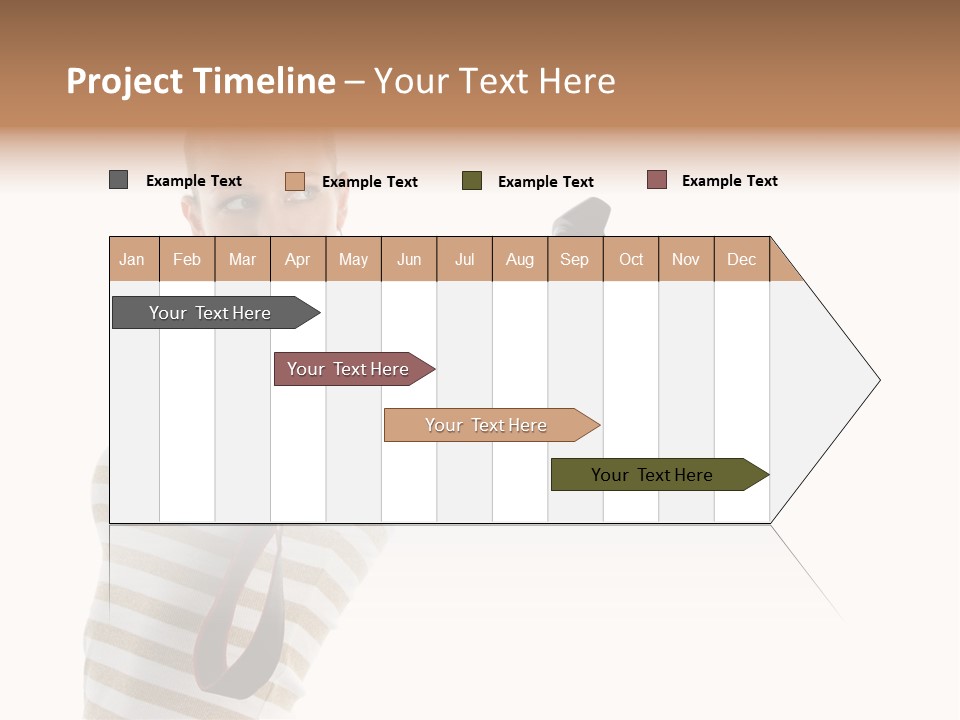 Project Timeline – Your Text Here

Example Text
Example Text
Example Text
Example Text

| Jan | Feb | Mar | Apr | May | Jun | Jul | Aug | Sep | Oct | Nov | Dec |
|---|---|---|---|---|---|---|---|---|---|---|---|

Your Text Here
Your Text Here
Your Text Here
Your Text Here